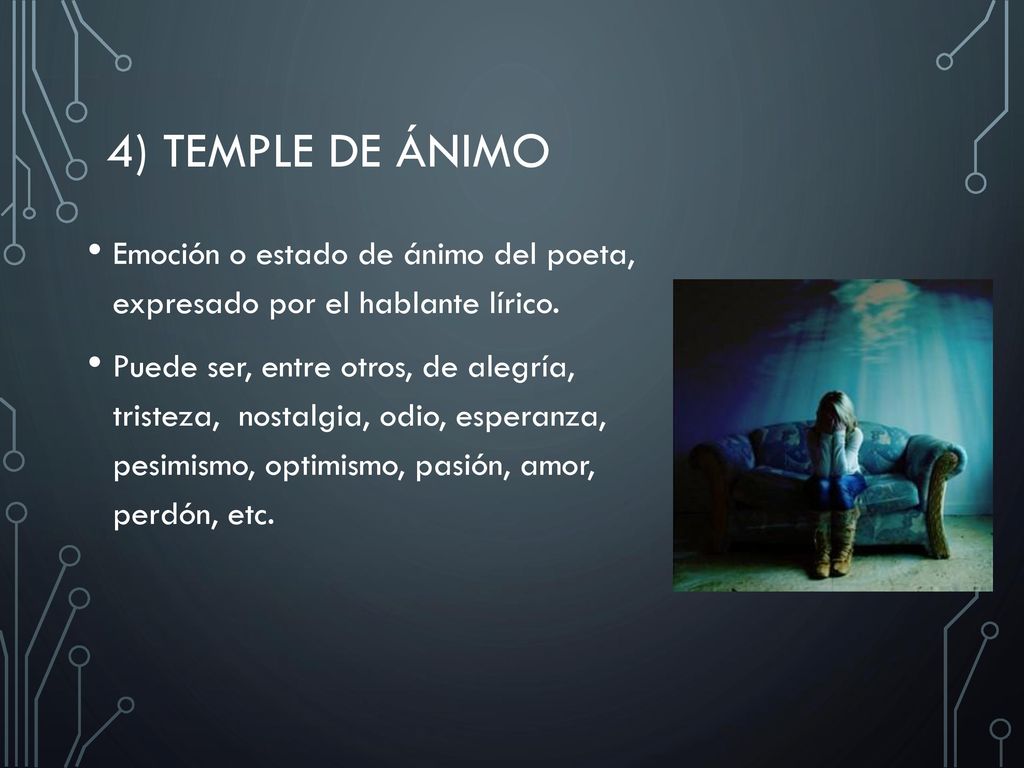 4) TEMPLE DE ÁNIMO

• Emoción o estado de ánimo del poeta, expresado por el hablante lírico.

• Puede ser, entre otros, de alegría, tristeza, nostalgia, odio, esperanza, pesimismo, optimismo, pasión, amor, perdón, etc.